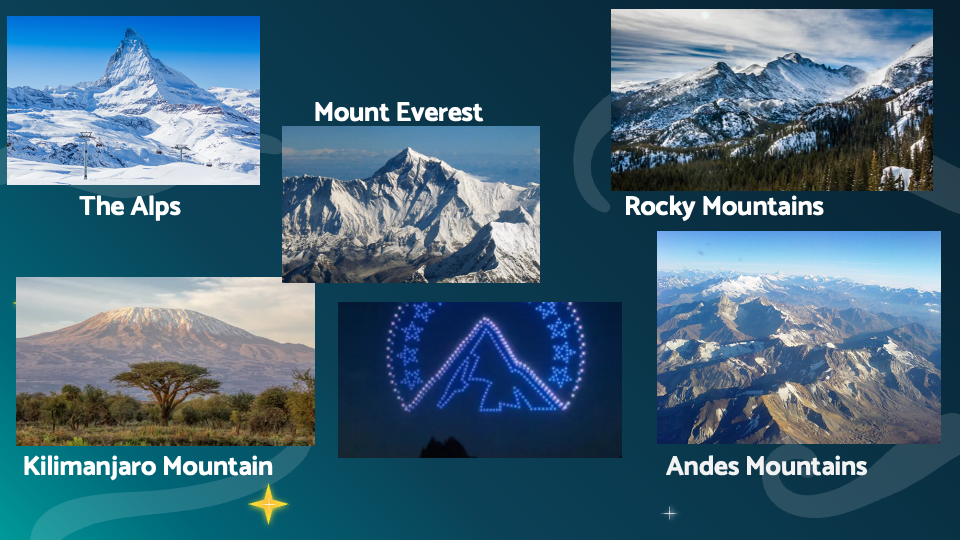 The Alps

Mount Everest

Rocky Mountains

Kilimanjaro Mountain

Andes Mountains